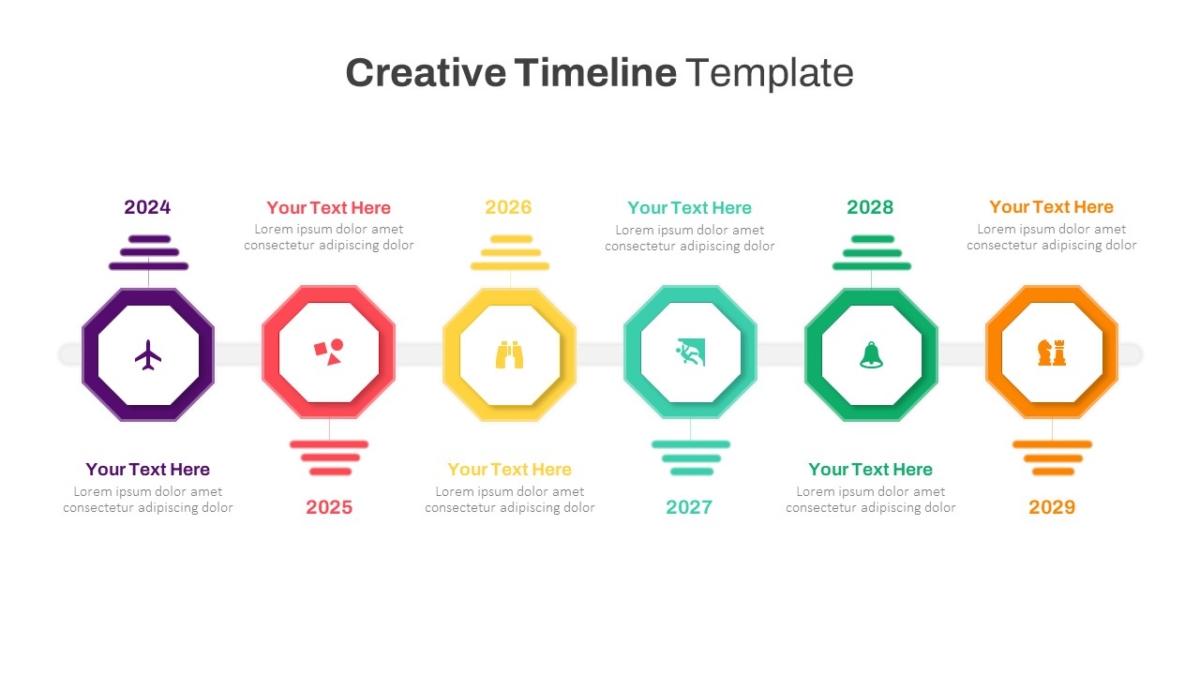 Creative Timeline Template

2024

Your Text Here
Lorem ipsum dolor amet consectetur adipiscing dolor

Your Text Here
Lorem ipsum dolor amet consectetur adipiscing dolor

2025

2026

Your Text Here
Lorem ipsum dolor amet consectetur adipiscing dolor

Your Text Here
Lorem ipsum dolor amet consectetur adipiscing dolor

2027

2028

Your Text Here
Lorem ipsum dolor amet consectetur adipiscing dolor

Your Text Here
Lorem ipsum dolor amet consectetur adipiscing dolor

2029